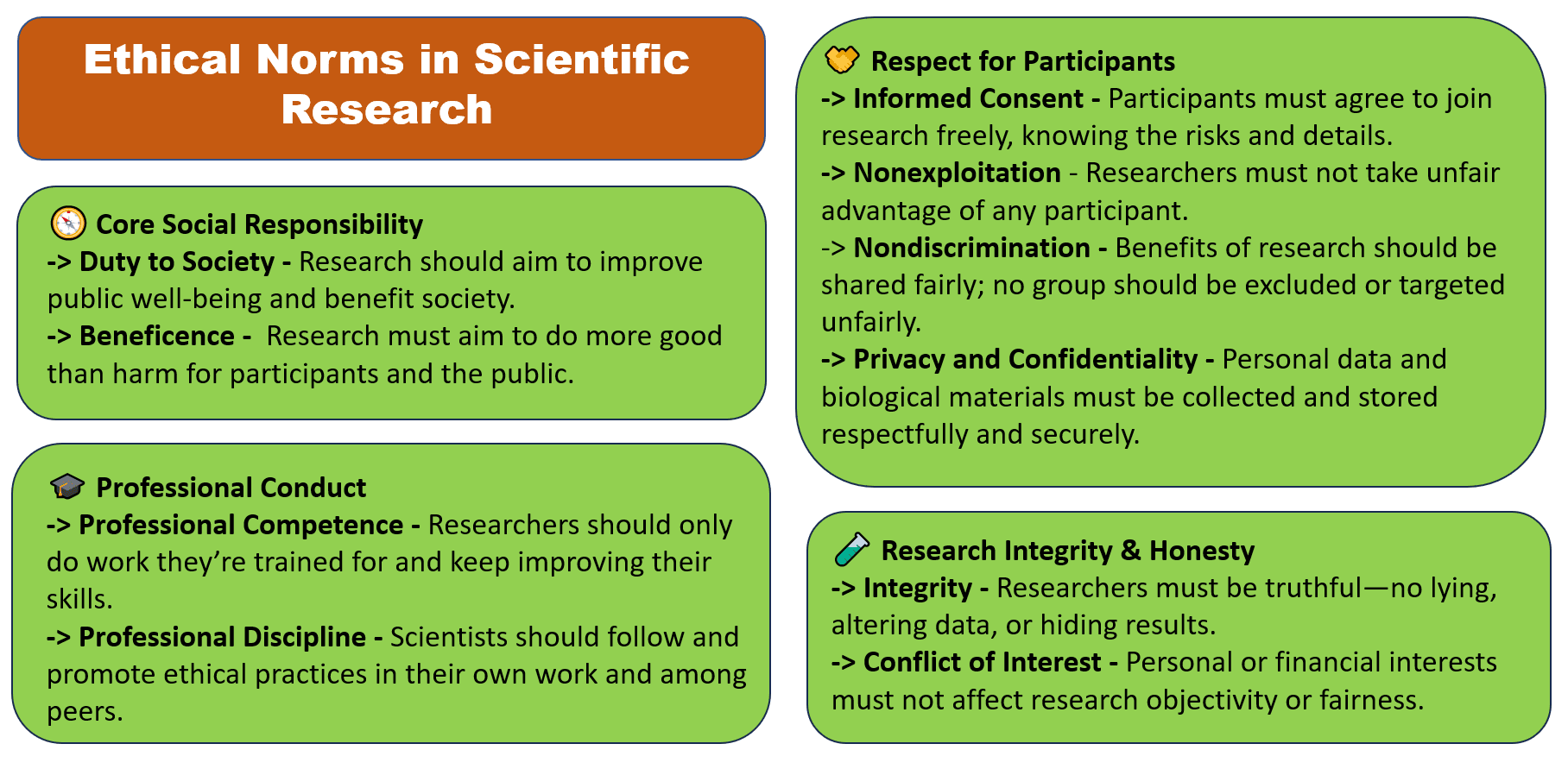 Ethical Norms in Scientific Research

Core Social Responsibility
-> Duty to Society - Research should aim to improve public well-being and benefit society.
-> Beneficence - Research must aim to do more good than harm for participants and the public.

Professional Conduct
-> Professional Competence - Researchers should only do work they're trained for and keep improving their skills.
-> Professional Discipline - Scientists should follow and promote ethical practices in their own work and among peers.

Respect for Participants
-> Informed Consent - Participants must agree to join research freely, knowing the risks and details.
-> Nonexploitation - Researchers must not take unfair advantage of any participant.
-> Nondiscrimination - Benefits of research should be shared fairly; no group should be excluded or targeted unfairly.
-> Privacy and Confidentiality - Personal data and biological materials must be collected and stored respectfully and securely.

Research Integrity & Honesty
-> Integrity - Researchers must be truthful—no lying, altering data, or hiding results.
-> Conflict of Interest - Personal or financial interests must not affect research objectivity or fairness.